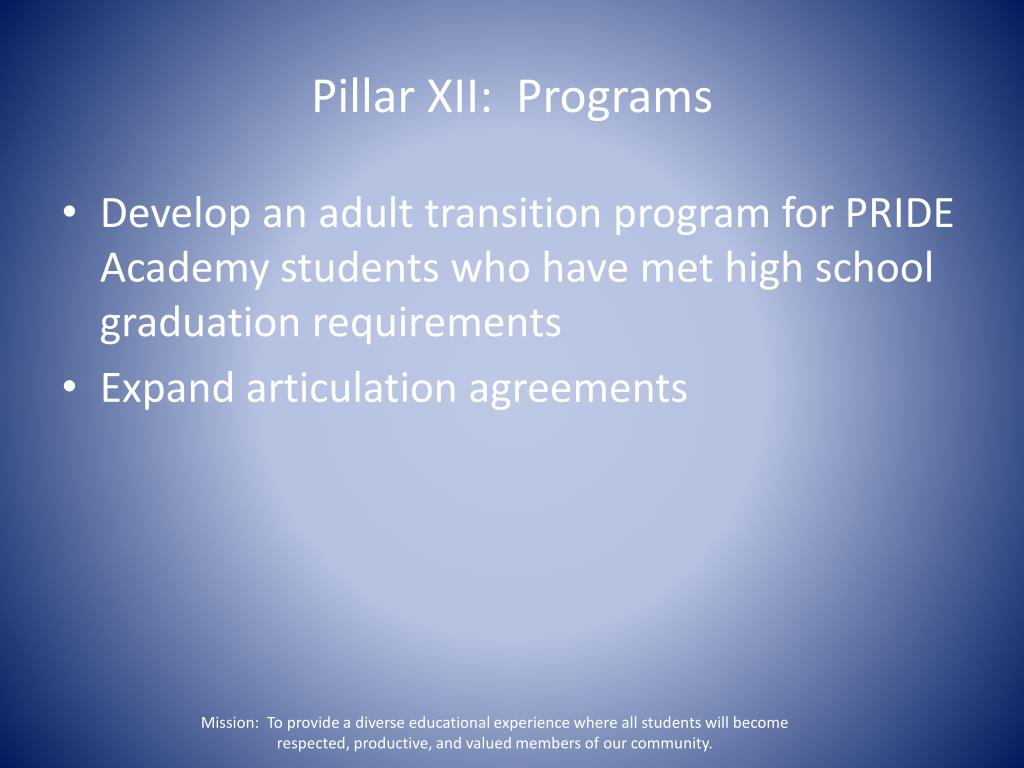 Pillar XII: Programs

• Develop an adult transition program for PRIDE Academy students who have met high school graduation requirements
• Expand articulation agreements

Mission: To provide a diverse educational experience where all students will become respected, productive, and valued members of our community.